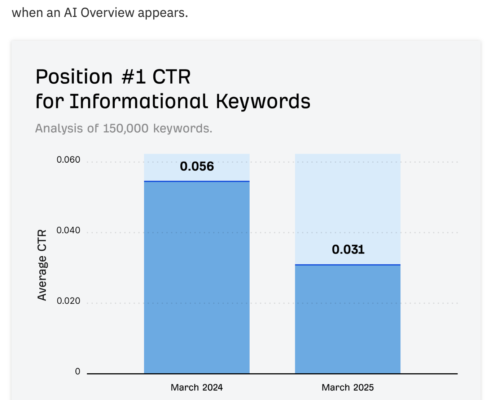 when an AI Overview appears.

Position #1 CTR for Informational Keywords

Analysis of 150,000 keywords.

Average CTR

0.060
0.040
0.020
0

0.056
0.031

March 2024
March 2025